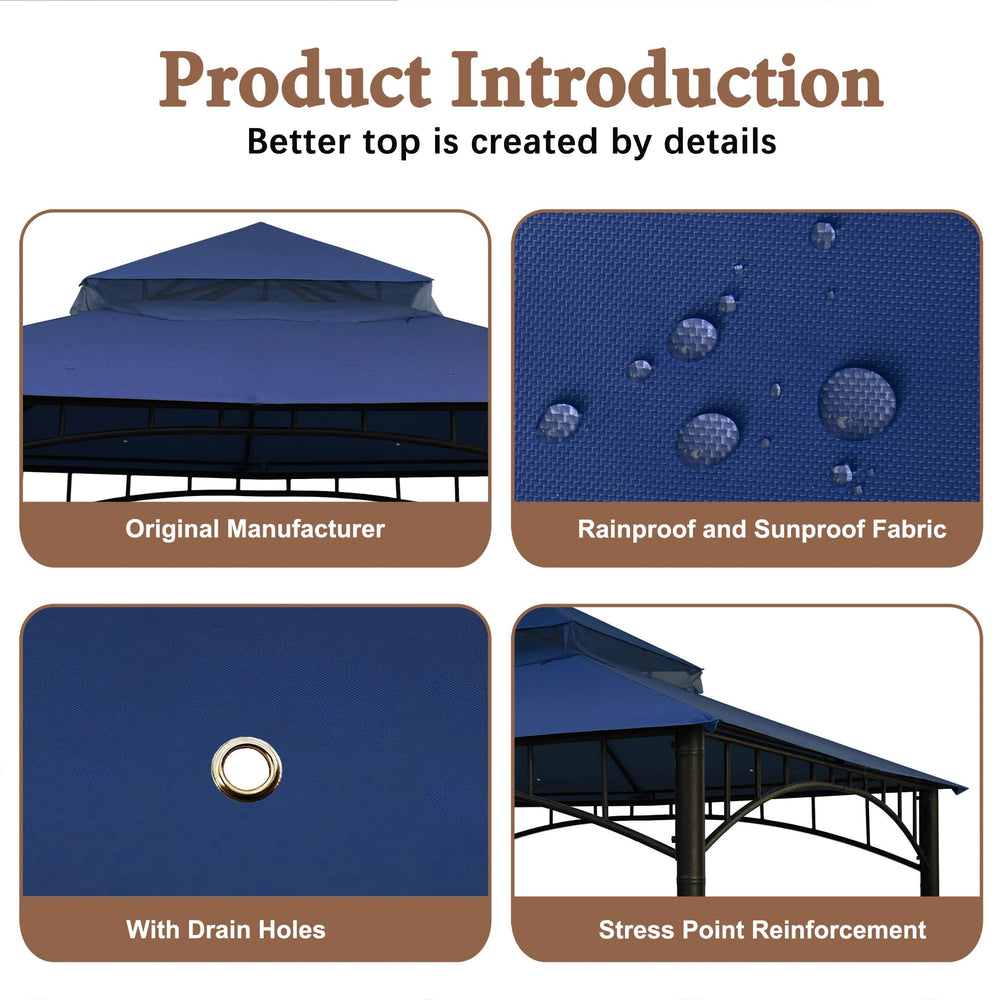 Product Introduction

Better top is created by details

Original Manufacturer

Rainproof and Sunproof Fabric

With Drain Holes

Stress Point Reinforcement